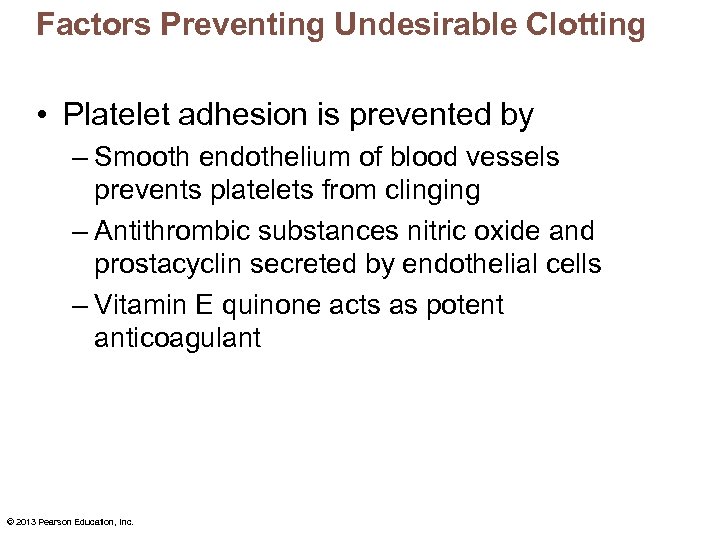 Factors Preventing Undesirable Clotting

• Platelet adhesion is prevented by
– Smooth endothelium of blood vessels prevents platelets from clinging
– Antithrombic substances nitric oxide and prostacyclin secreted by endothelial cells
– Vitamin E quinone acts as potent anticoagulant

© 2013 Pearson Education, Inc.